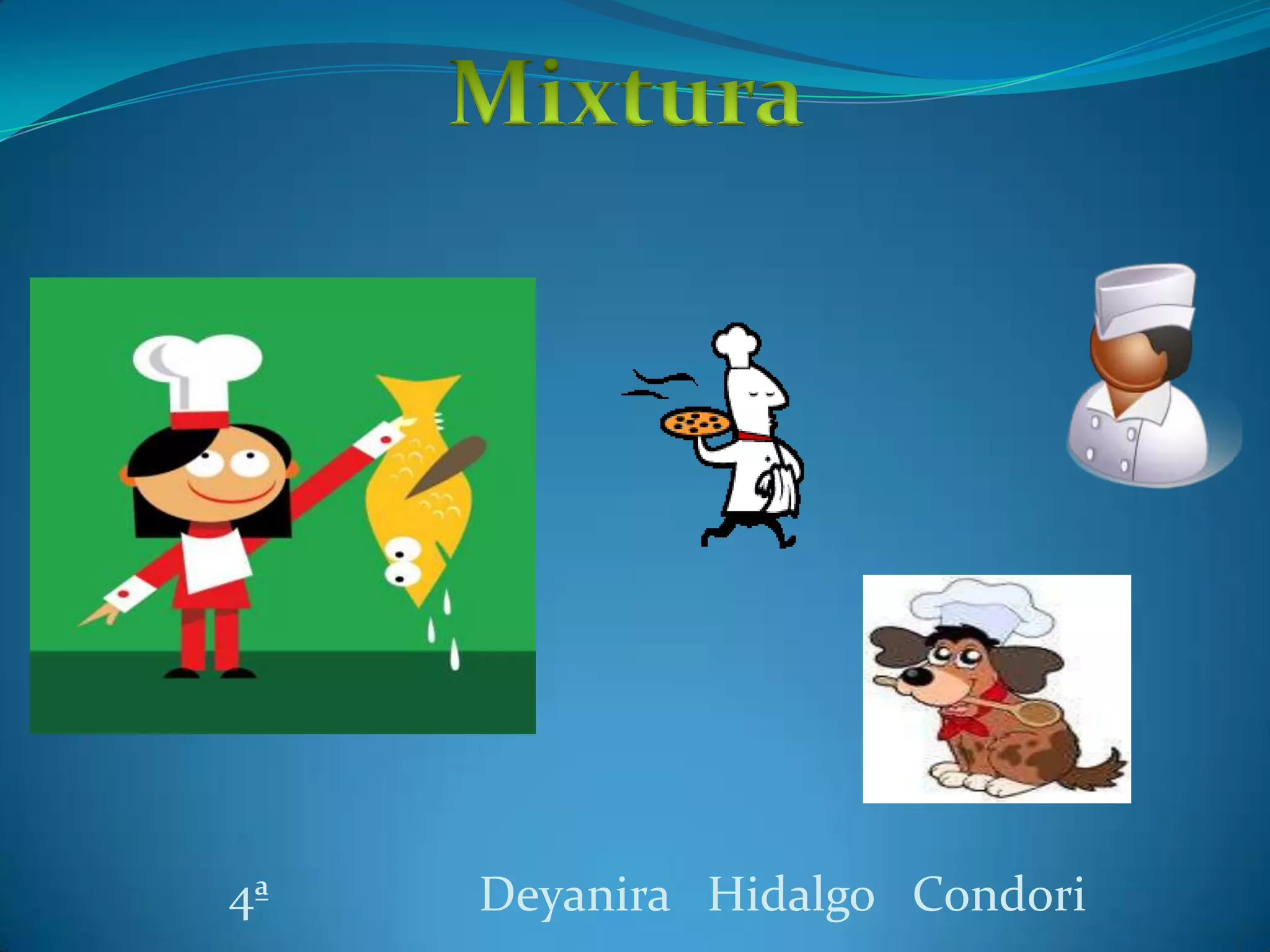 Mixtura

4ª Deyanira Hidalgo Condori